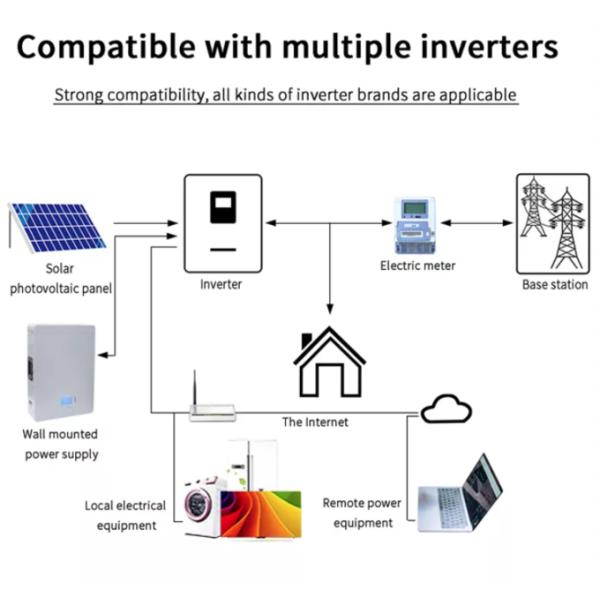 Compatible with multiple inverters

Strong compatibility, all kinds of inverter brands are applicable

Solar photovoltaic panel

Inverter

Electric meter

Base station

Wall mounted power supply

The Internet

Local electrical equipment

Remote power equipment